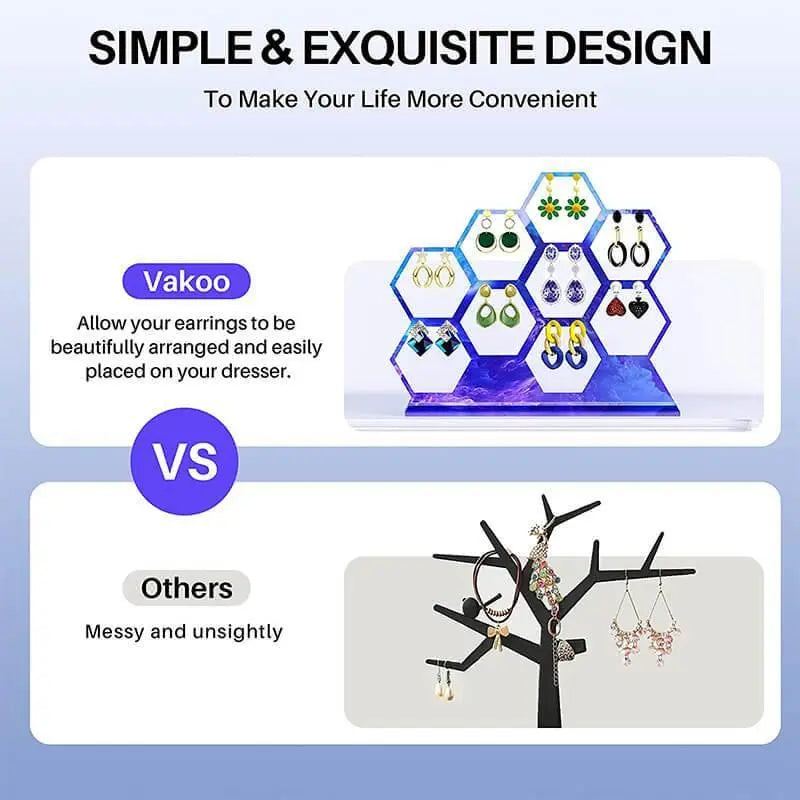 SIMPLE & EXQUISITE DESIGN

To Make Your Life More Convenient

Vakoo

Allow your earrings to be beautifully arranged and easily placed on your dresser.

VS

Others

Messy and unsightly